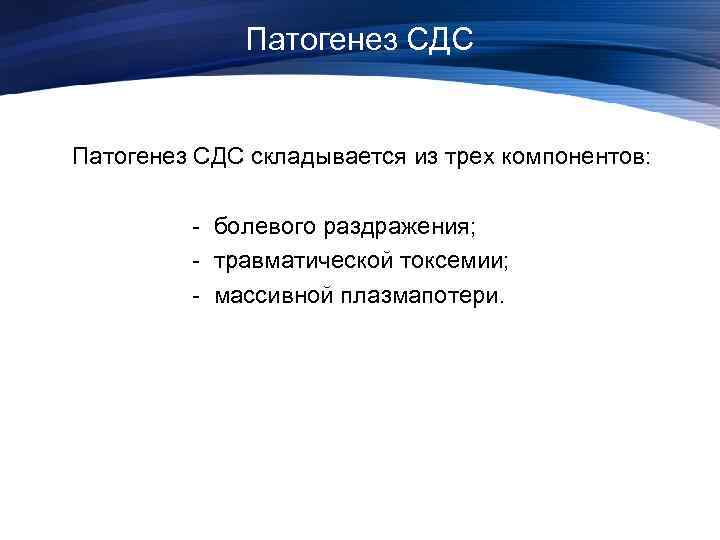 Патогенез СДС

Патогенез СДС складывается из трех компонентов:

- болевого раздражения;
- травматической токсемии;
- массивной плазмапотери.